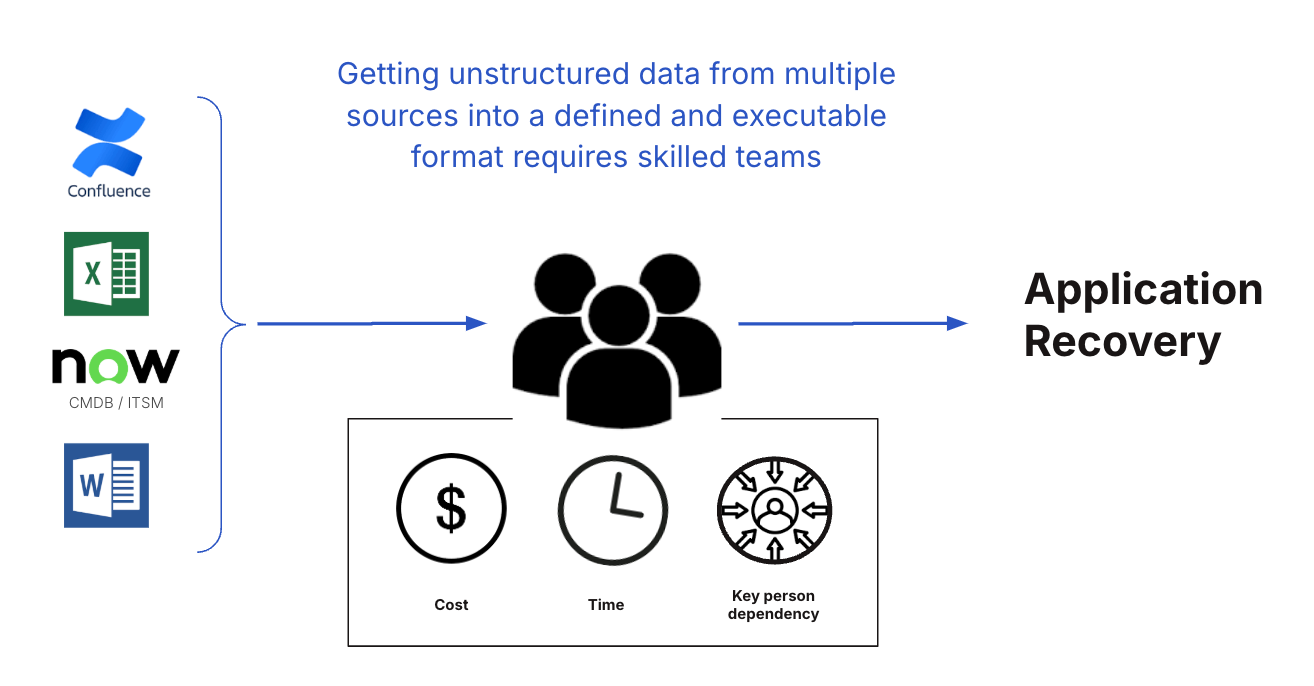 Getting unstructured data from multiple sources into a defined and executable format requires skilled teams

Confluence

X

now

CMDB / ITSM

W

Application Recovery

$

Cost

Time

Key person dependency